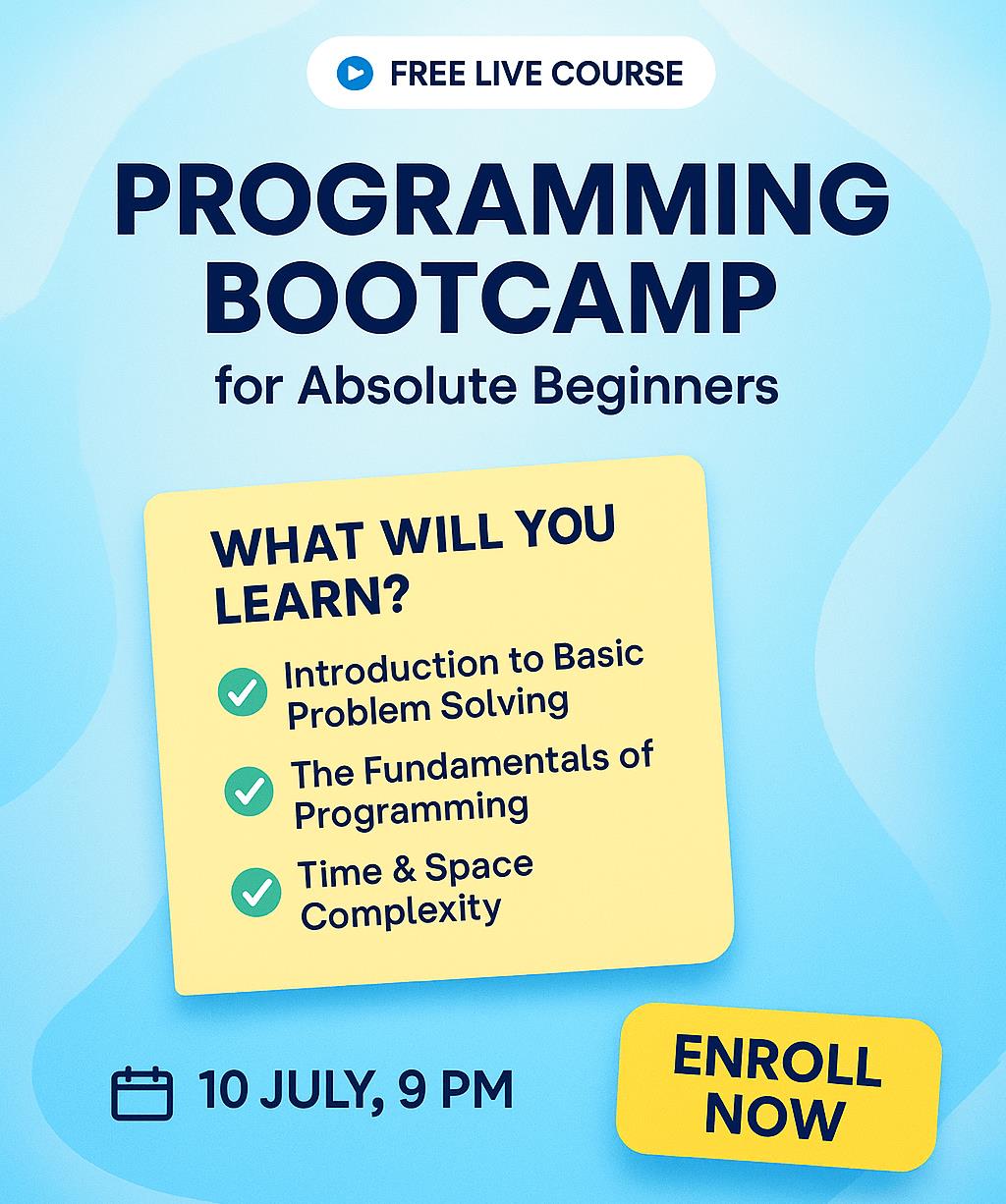 FREE LIVE COURSE

PROGRAMMING BOOTCAMP

for Absolute Beginners

WHAT WILL YOU LEARN?

Introduction to Basic Problem Solving

The Fundamentals of Programming

Time & Space Complexity

10 JULY, 9 PM

ENROLL NOW